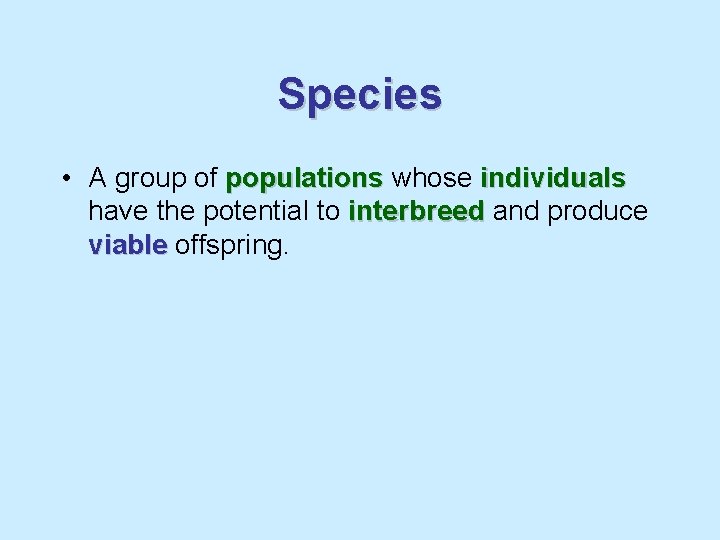 Species

• A group of populations whose individuals have the potential to interbreed and produce viable offspring.